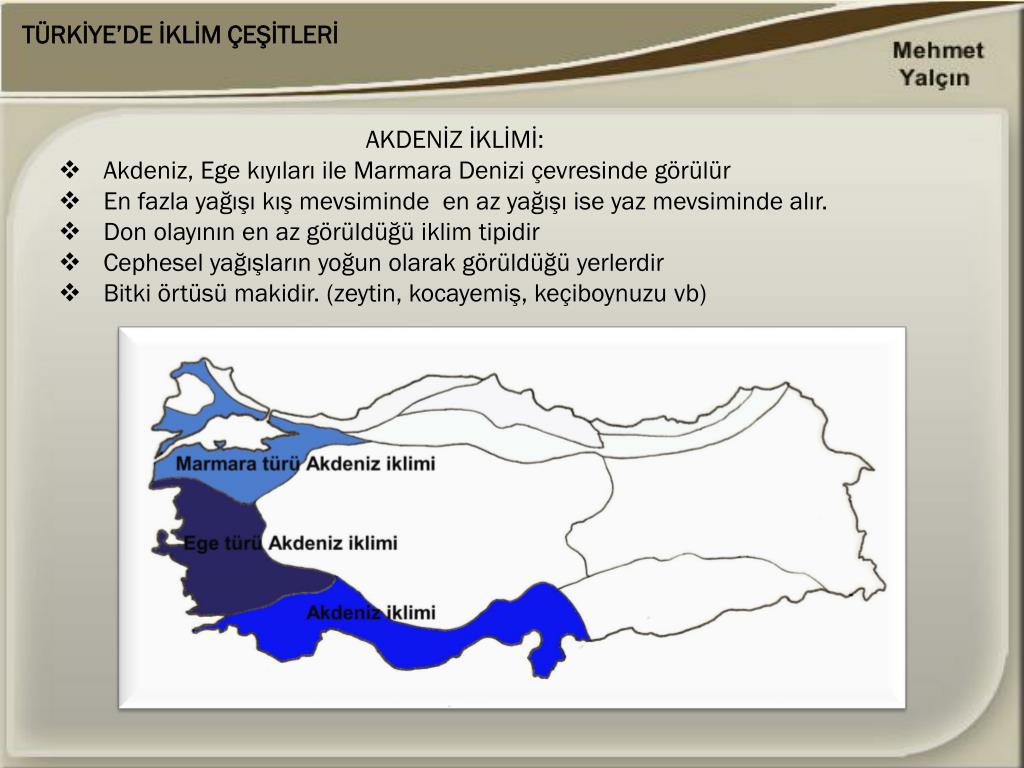 TÜRKİYE'DE İKLİM ÇEŞİTLERİ

Mehmet Yalçın

AKDENİZ İKLİMİ:

❖ Akdeniz, Ege kıyıları ile Marmara Denizi çevresinde görülür
❖ En fazla yağışı kış mevsiminde en az yağışı ise yaz mevsiminde alır.
❖ Don olayının en az görüldüğü iklim tipidir
❖ Cephesel yağışların yoğun olarak görüldüğü yerlerdir
❖ Bitki örtüsü makidir. (zeytin, kocayemiş, keçiboynuzu vb)

Marmara türü Akdeniz iklimi

Ege türü Akdeniz iklimi

Akdeniz iklimi